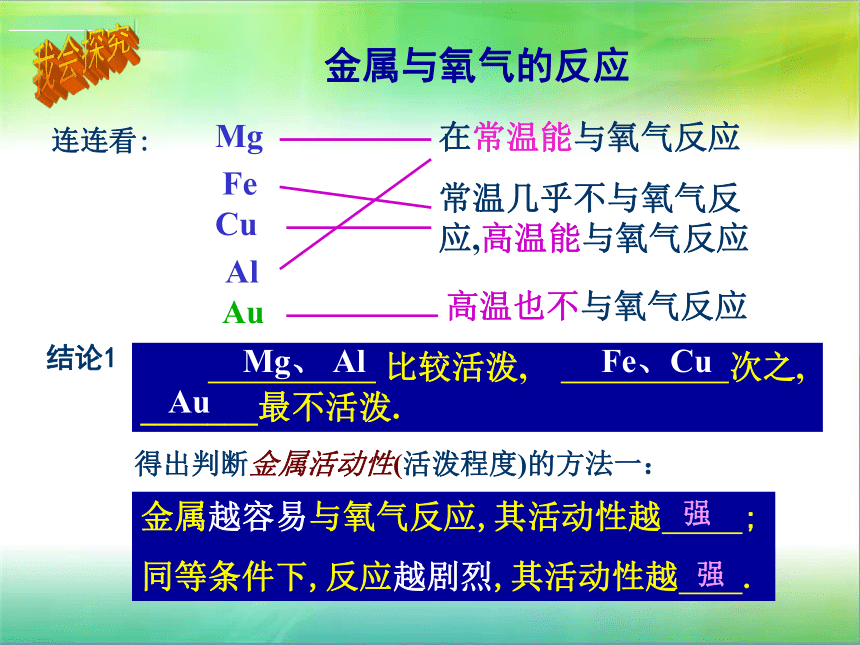 我会探究

金属与氧气的反应

连连看：

Mg
Fe
Cu
Al
Au

在常温能与氧气反应

常温几乎不与氧气反应,高温能与氧气反应

高温也不与氧气反应

结论1

Mg、Al 比较活泼, Fe、Cu 次之, Au 最不活泼.

得出判断金属活动性(活泼程度)的方法一：

金属越容易与氧气反应, 其活动性越 强 ;
同等条件下, 反应越剧烈, 其活动性越 强 .